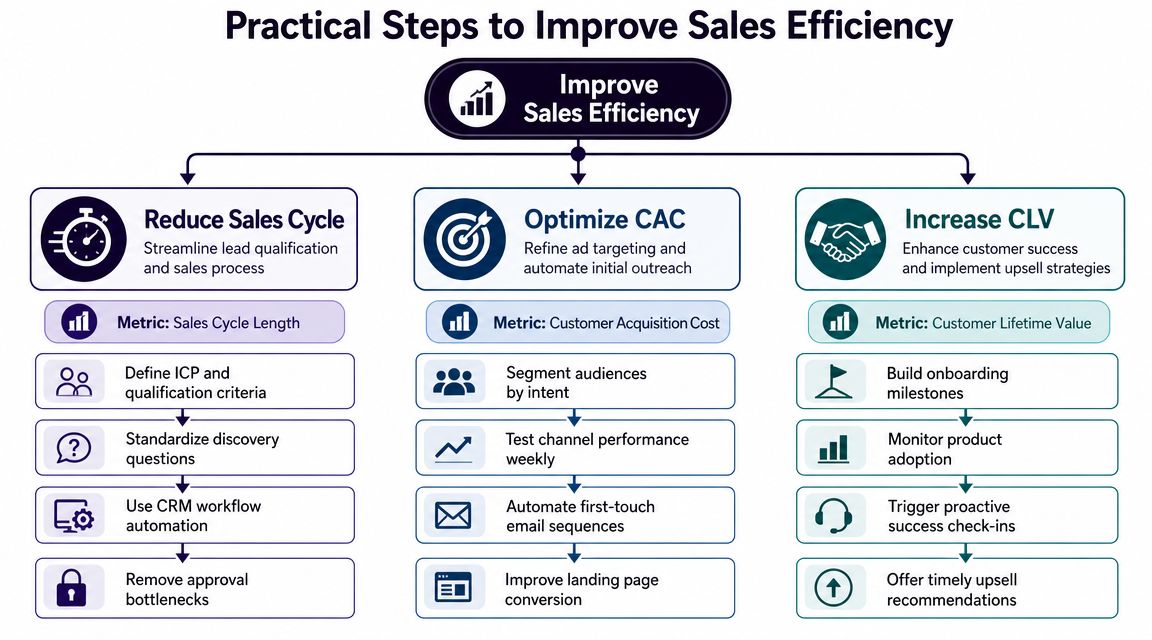 Practical Steps to Improve Sales Efficiency

Improve Sales Efficiency

Reduce Sales Cycle
Streamline lead qualification and sales process

Metric: Sales Cycle Length

Define ICP and qualification criteria

Standardize discovery questions

Use CRM workflow automation

Remove approval bottlenecks

Optimize CAC
Refine ad targeting and automate initial outreach

Metric: Customer Acquisition Cost

Segment audiences by intent

Test channel performance weekly

Automate first-touch email sequences

Improve landing page conversion

Increase CLV
Enhance customer success and implement upsell strategies

Metric: Customer Lifetime Value

Build onboarding milestones

Monitor product adoption

Trigger proactive success check-ins

Offer timely upsell recommendations